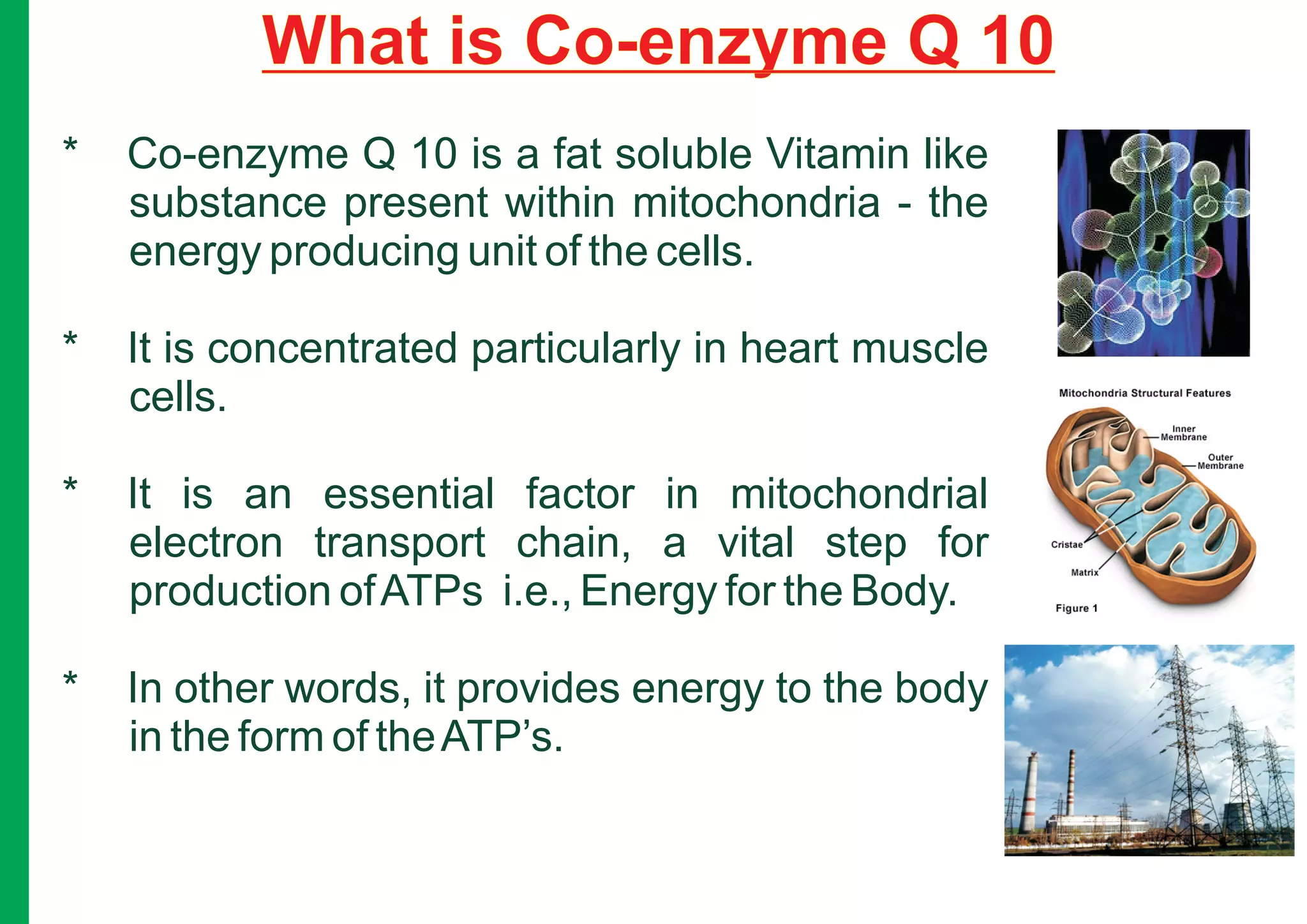 What is Co-enzyme Q 10

* Co-enzyme Q 10 is a fat soluble Vitamin like substance present within mitochondria - the energy producing unit of the cells.

* It is concentrated particularly in heart muscle cells.

* It is an essential factor in mitochondrial electron transport chain, a vital step for production of ATPs i.e., Energy for the Body.

* In other words, it provides energy to the body in the form of the ATP's.

Mitochondria Structural Features

Inner Membrane

Outer Membrane

Cristae

Matrix

Figure 1